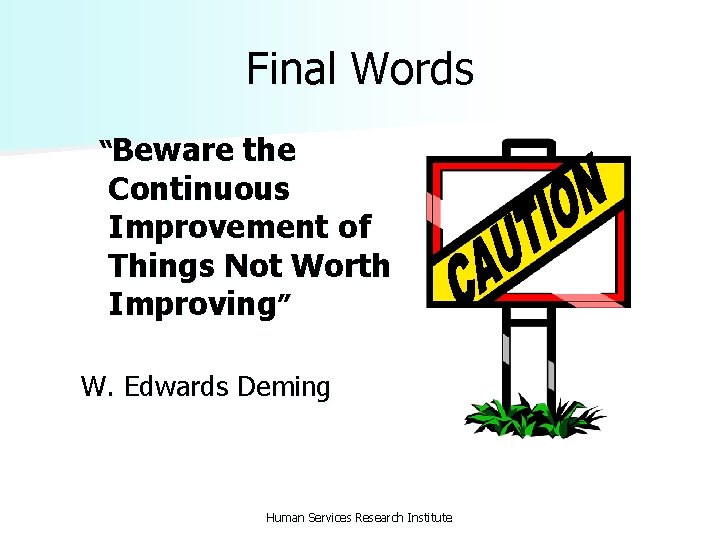 Final Words

"Beware the Continuous Improvement of Things Not Worth Improving"

W. Edwards Deming

CAUTION

Human Services Research Institute